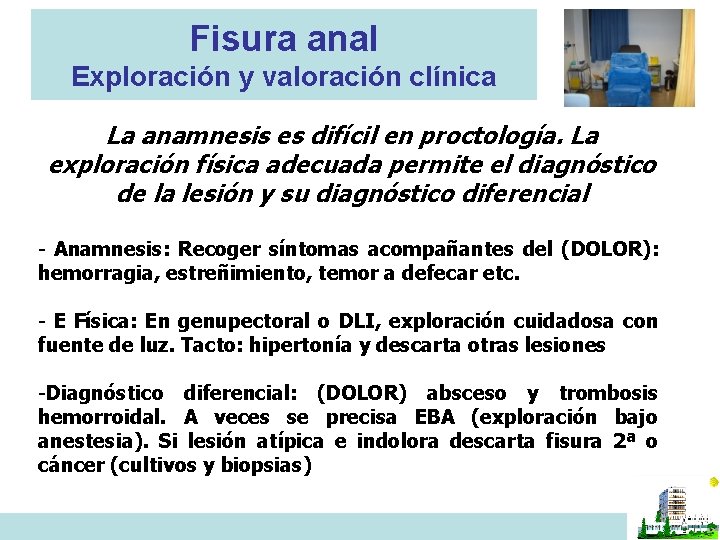 Fisura anal
Exploración y valoración clínica

La anamnesis es difícil en proctología. La exploración física adecuada permite el diagnóstico de la lesión y su diagnóstico diferencial

- Anamnesis: Recoger síntomas acompañantes del (DOLOR): hemorragia, estreñimiento, temor a defecar etc.

- E Física: En genupectoral o DLI, exploración cuidadosa con fuente de luz. Tacto: hipertonía y descarta otras lesiones

-Diagnóstico diferencial: (DOLOR) absceso y trombosis hemorroidal. A veces se precisa EBA (exploración bajo anestesia). Si lesión atípica e indolora descarta fisura 2ª o cáncer (cultivos y biopsias)